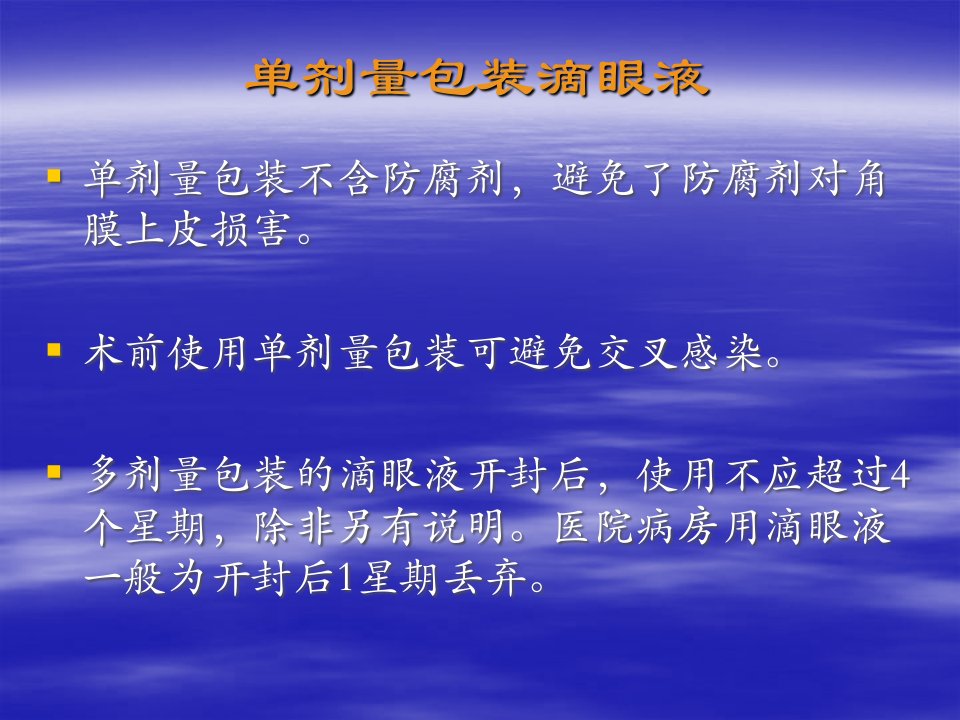 单剂量包装滴眼液

▪ 单剂量包装不含防腐剂，避免了防腐剂对角膜上皮损害。

▪ 术前使用单剂量包装可避免交叉感染。

▪ 多剂量包装的滴眼液开封后，使用不应超过4个星期，除非另有说明。医院病房用滴眼液一般为开封后1星期丢弃。